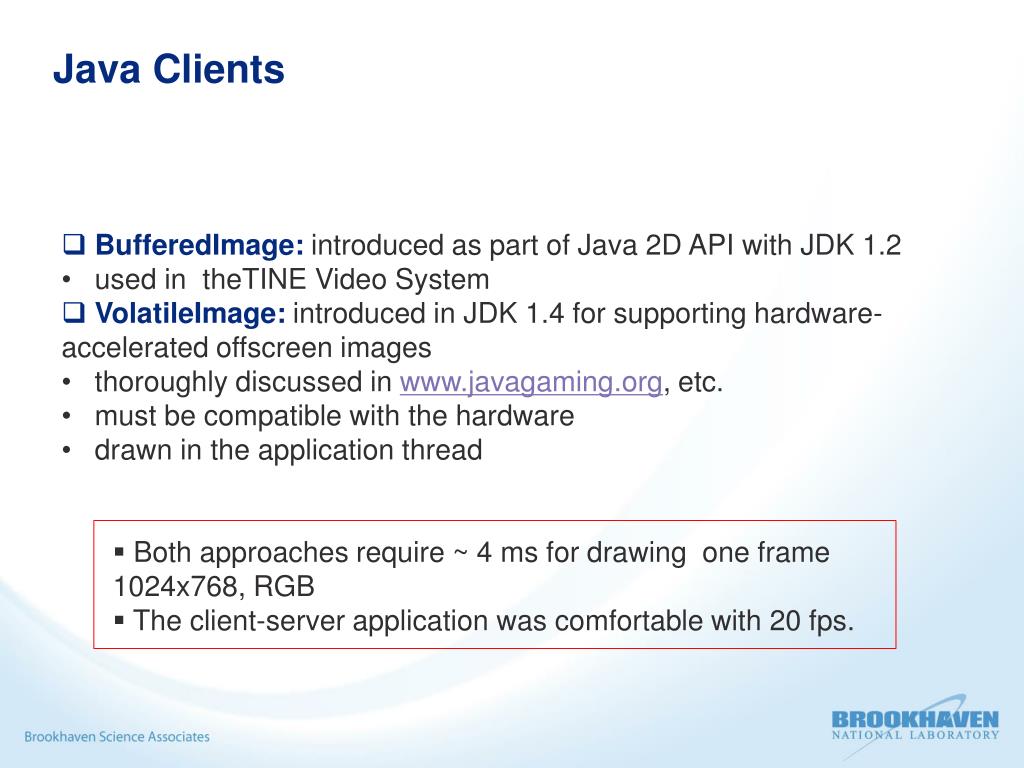 Java Clients

❑ BufferedImage: introduced as part of Java 2D API with JDK 1.2
• used in theTINE Video System
❑ VolatileImage: introduced in JDK 1.4 for supporting hardware-accelerated offscreen images
• thoroughly discussed in www.javagaming.org, etc.
• must be compatible with the hardware
• drawn in the application thread

▪ Both approaches require ~ 4 ms for drawing one frame 1024x768, RGB
▪ The client-server application was comfortable with 20 fps.

Brookhaven Science Associates

BROOKHAVEN
NATIONAL LABORATORY